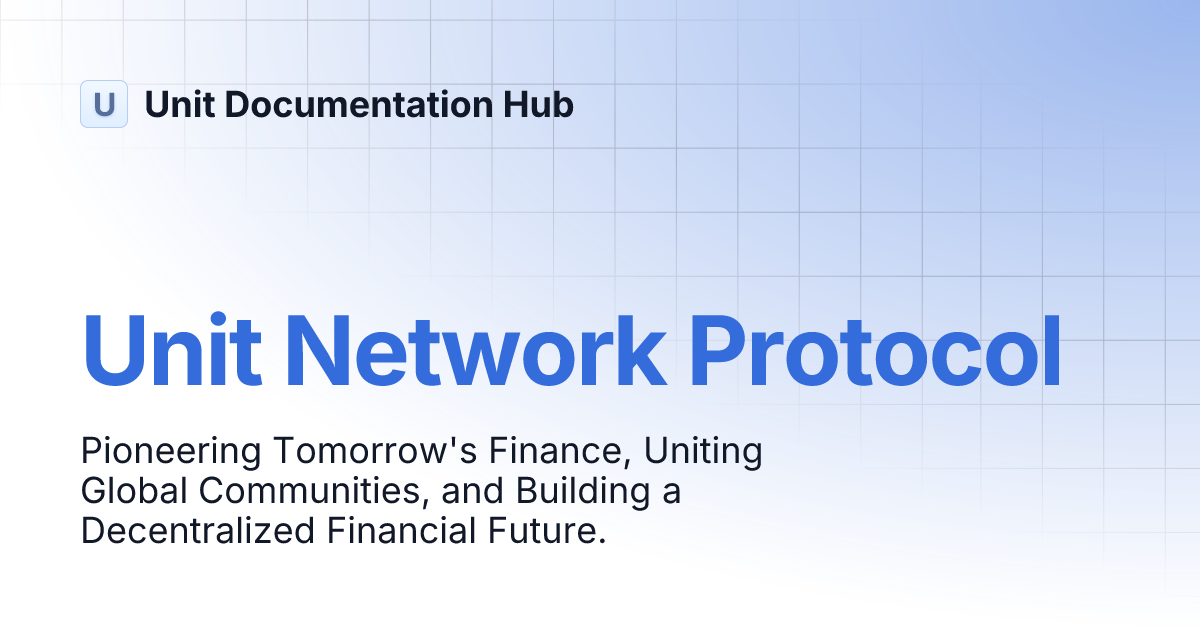 U Unit Documentation Hub

Unit Network Protocol

Pioneering Tomorrow's Finance, Uniting Global Communities, and Building a Decentralized Financial Future.